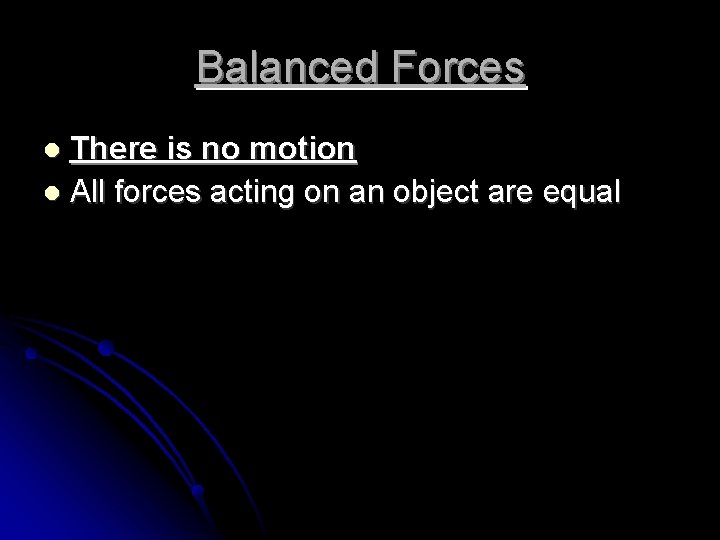 Balanced Forces

- There is no motion
- All forces acting on an object are equal